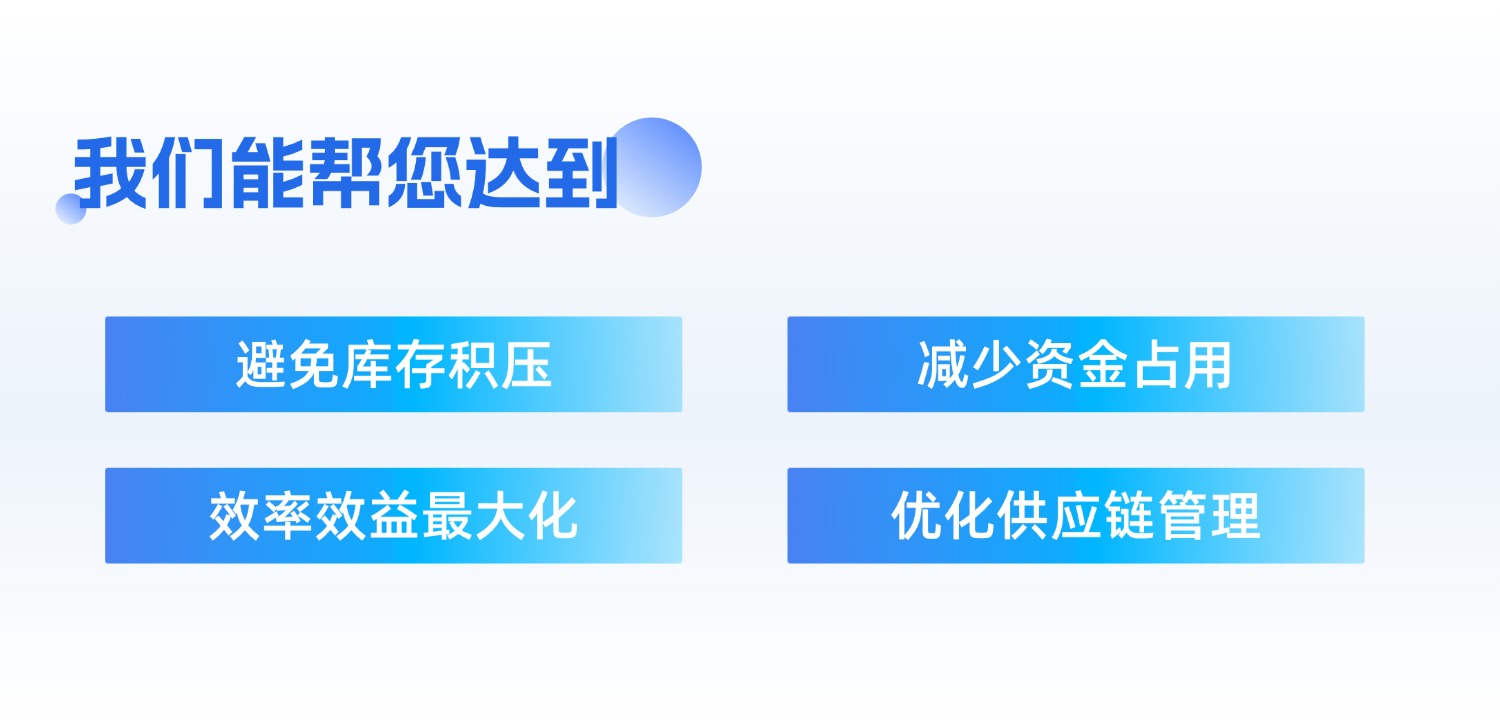 我们能帮您达到

避免库存积压

减少资金占用

效率效益最大化

优化供应链管理